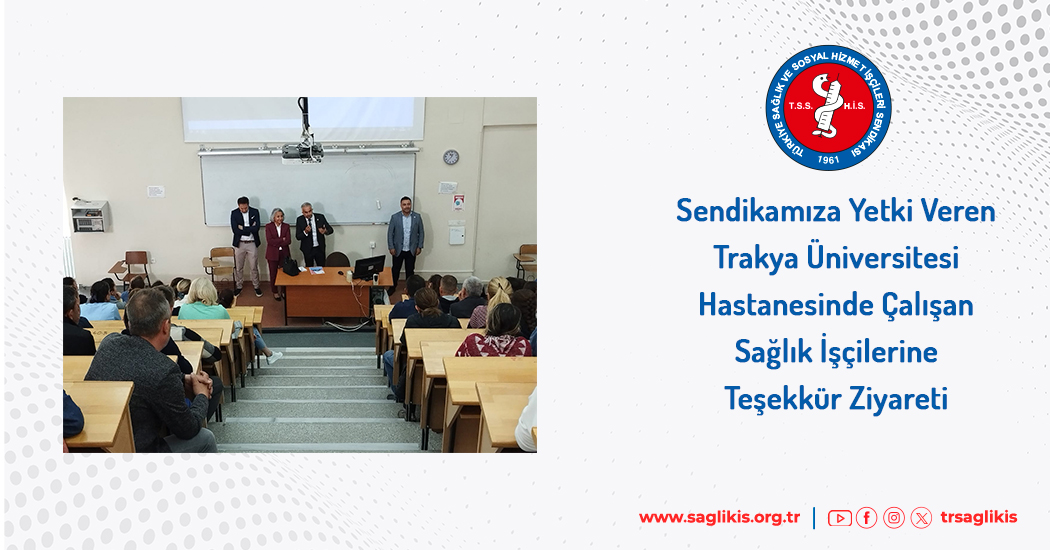 TÜRKİYE SAĞLIK VE SOSYAL HİZMET İŞÇİLERİ SENDİKASI
T.S.S. H.İ.S.
1961

Sendikamıza Yetki Veren Trakya Üniversitesi Hastanesinde Çalışan Sağlık İşçilerine Teşekkür Ziyareti

www.saglikis.org.tr | trsaglikis